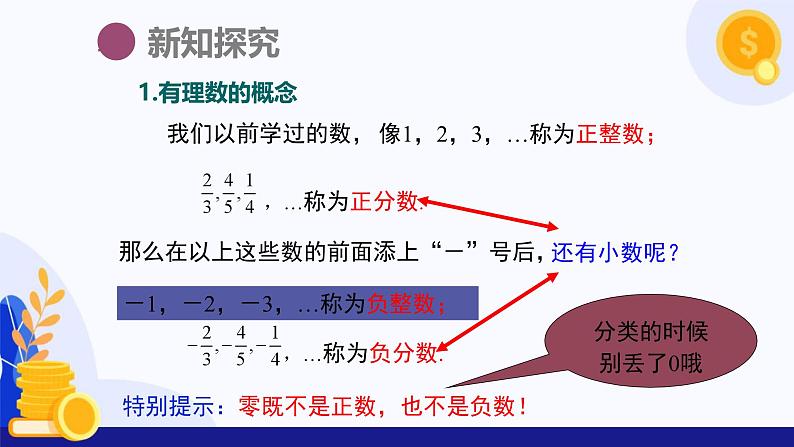 新知探究

1.有理数的概念

我们以前学过的数，像1，2，3，…称为正整数；

$\frac{2}{3},\frac{4}{5},\frac{1}{4}$，…称为正分数.

那么在以上这些数的前面添上“－”号后，还有小数呢？

－1，－2，－3，…称为负整数；

$-\frac{2}{3},-\frac{4}{5},-\frac{1}{4}$，…称为负分数.

分类的时候别丢了0哦

特别提示：零既不是正数，也不是负数！